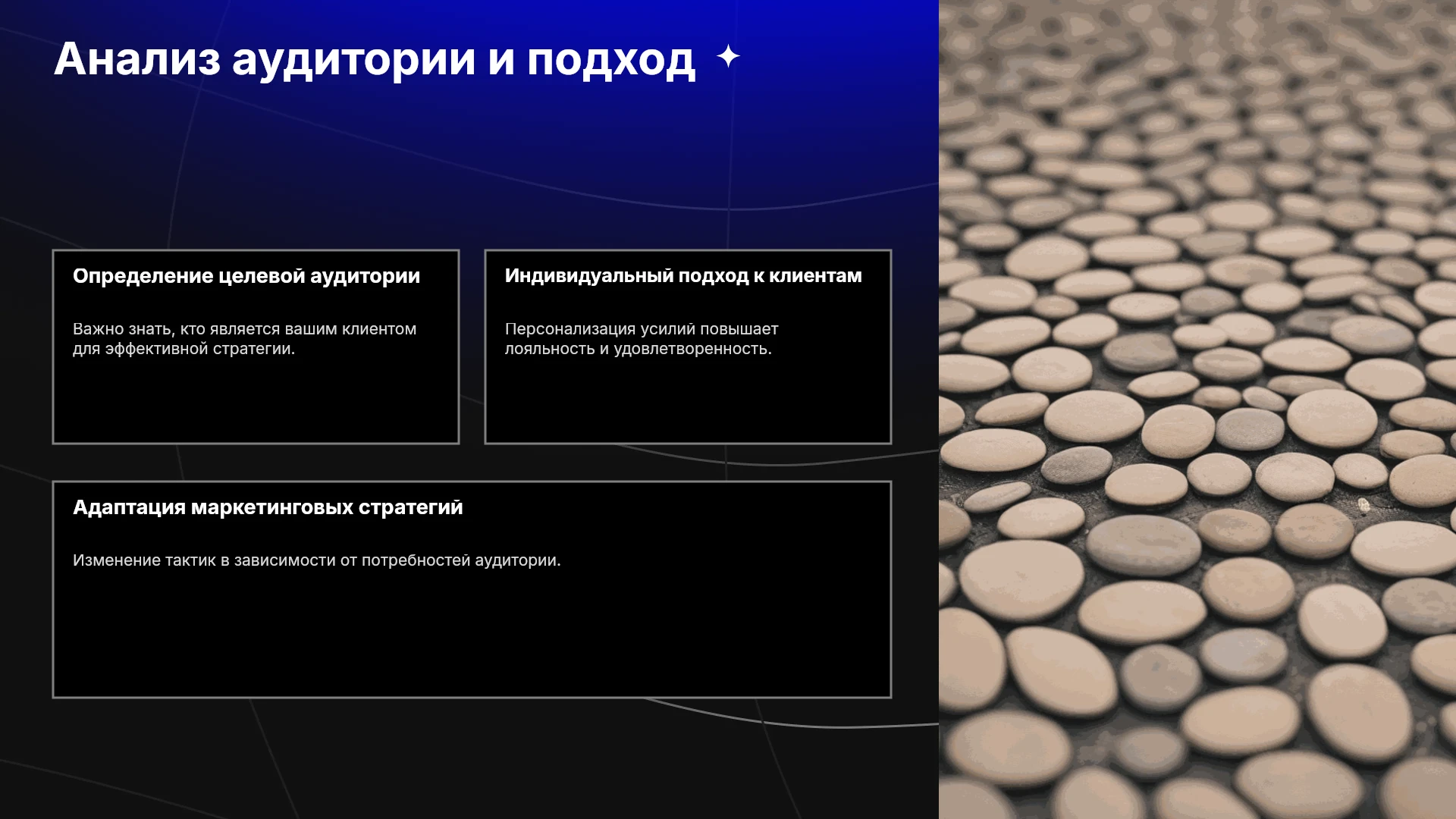 Анализ аудитории и подход

Определение целевой аудитории

Важно знать, кто является вашим клиентом для эффективной стратегии.

Индивидуальный подход к клиентам

Персонализация усилий повышает лояльность и удовлетворенность.

Адаптация маркетинговых стратегий

Изменение тактик в зависимости от потребностей аудитории.